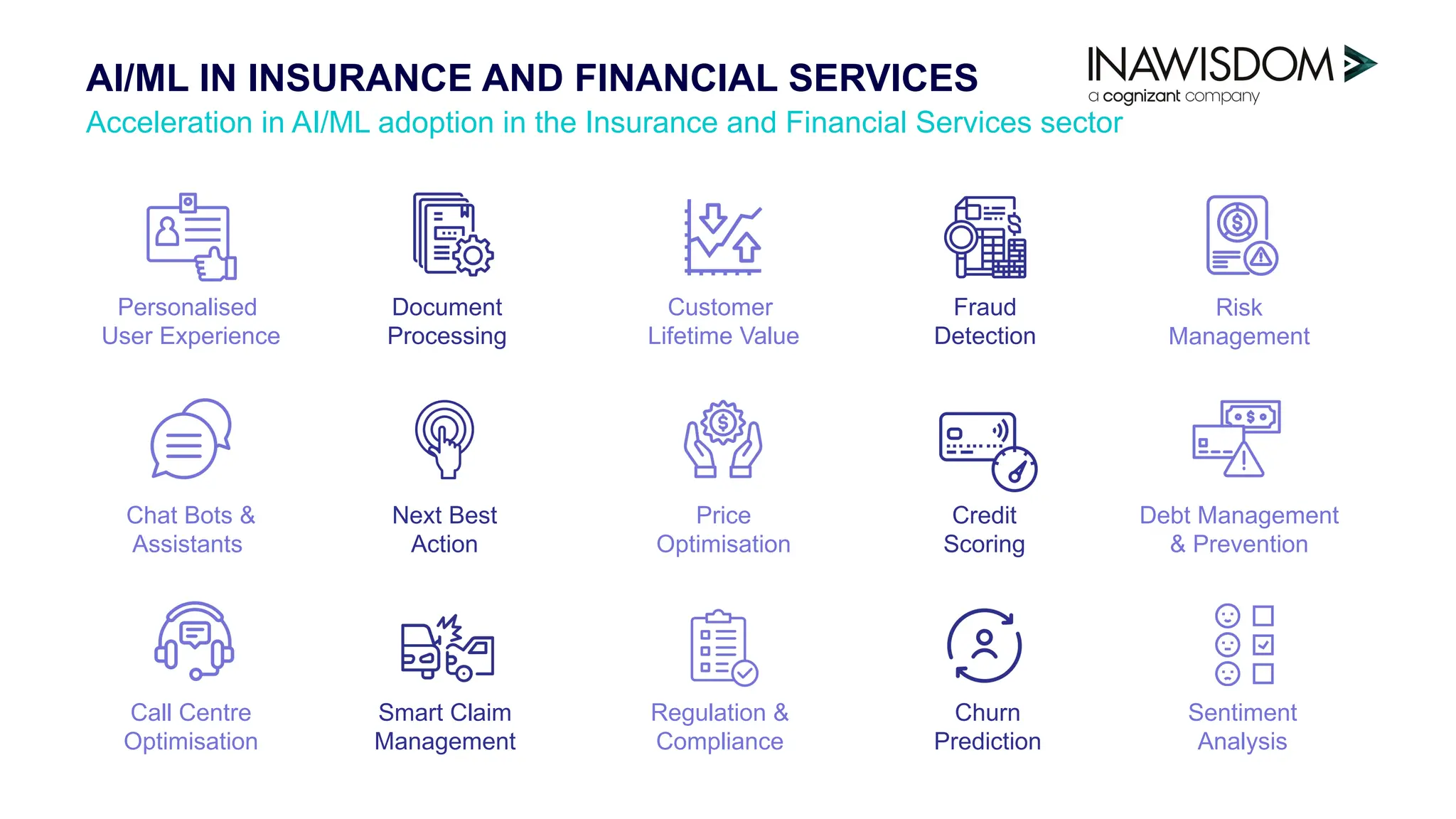 AI/ML IN INSURANCE AND FINANCIAL SERVICES

INAWISDOM
a cognizant company

Acceleration in AI/ML adoption in the Insurance and Financial Services sector

Personalised User Experience

Document Processing

Customer Lifetime Value

Fraud Detection

Risk Management

Chat Bots & Assistants

Next Best Action

Price Optimisation

Credit Scoring

Debt Management & Prevention

Call Centre Optimisation

Smart Claim Management

Regulation & Compliance

Churn Prediction

Sentiment Analysis